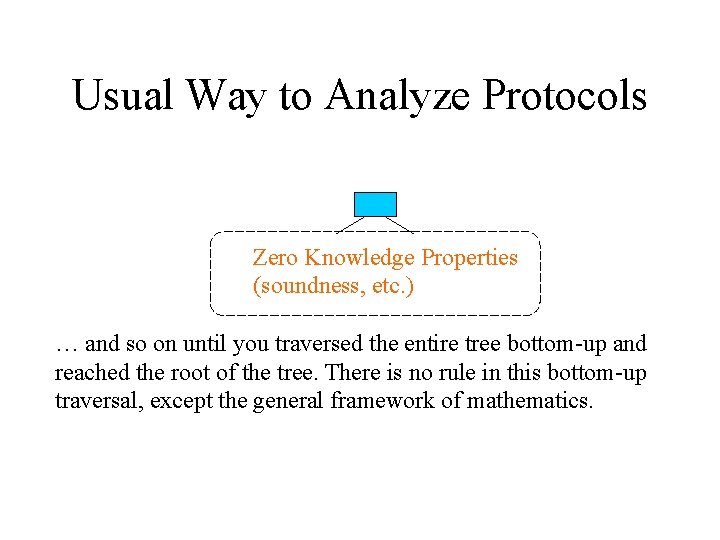 Usual Way to Analyze Protocols

Zero Knowledge Properties
(soundness, etc.)

… and so on until you traversed the entire tree bottom-up and reached the root of the tree. There is no rule in this bottom-up traversal, except the general framework of mathematics.